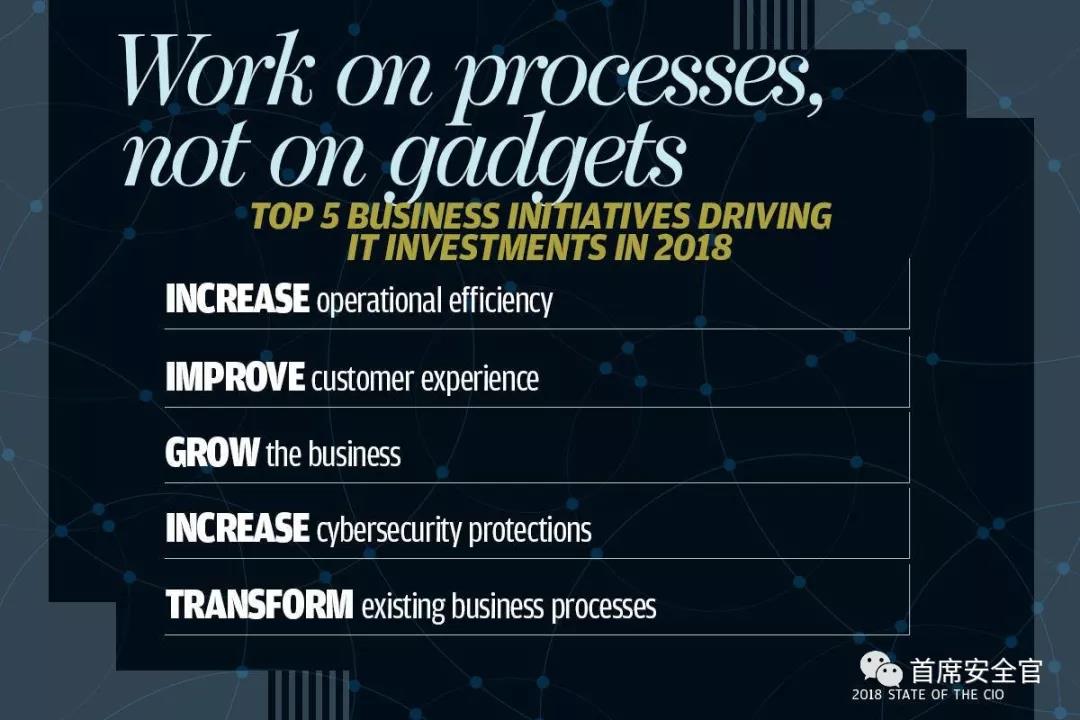 Work on processes, not on gadgets

TOP 5 BUSINESS INITIATIVES DRIVING IT INVESTMENTS IN 2018

INCREASE operational efficiency

IMPROVE customer experience

GROW the business

INCREASE cybersecurity protections

TRANSFORM existing business processes

首席安全官

2018 STATE OF THE CIO